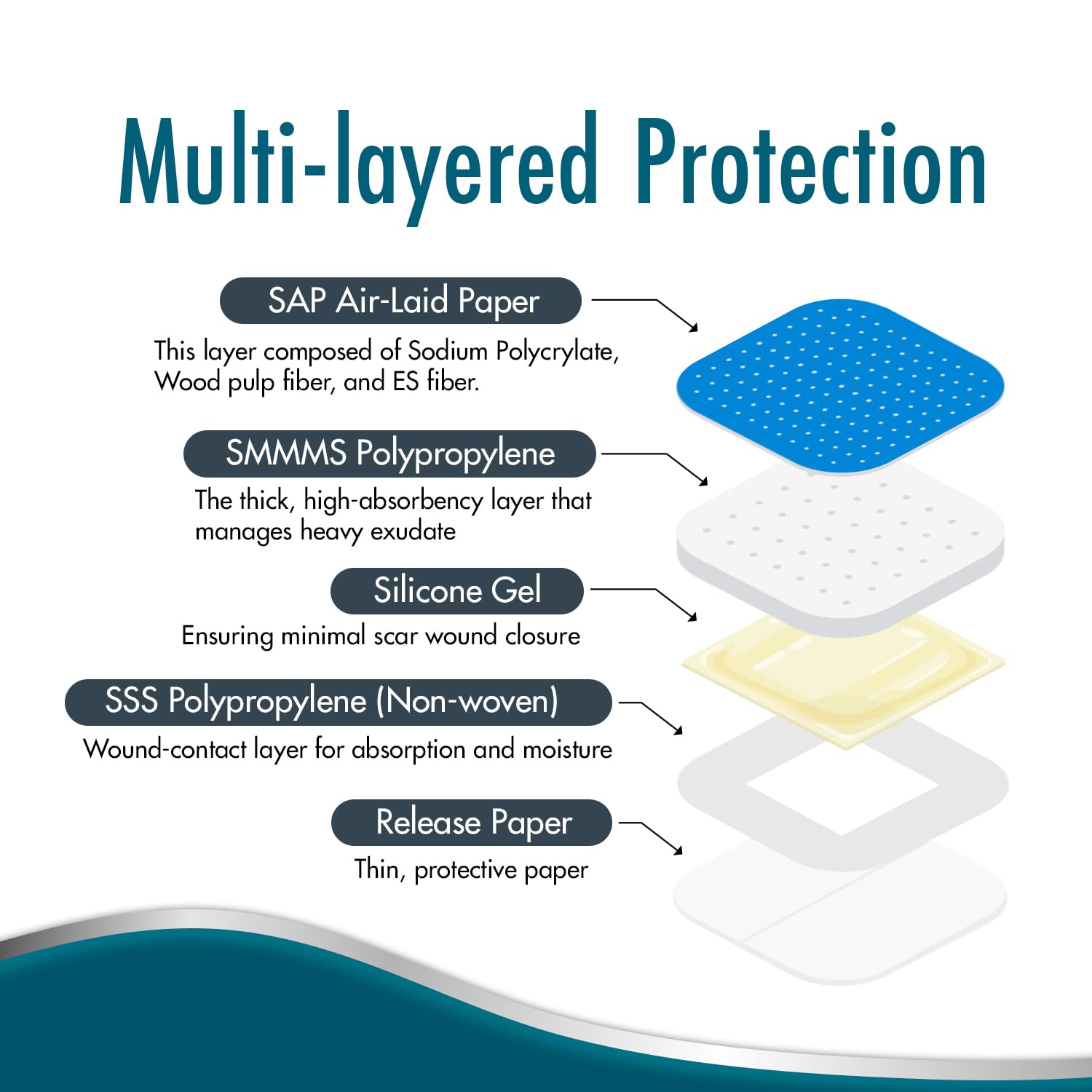 Multi-layered Protection

SAP Air-Laid Paper

This layer composed of Sodium Polycrylate, Wood pulp fiber, and ES fiber.

SMMMS Polypropylene

The thick, high-absorbency layer that manages heavy exudate

Silicone Gel

Ensuring minimal scar wound closure

SSS Polypropylene (Non-woven)

Wound-contact layer for absorption and moisture

Release Paper

Thin, protective paper